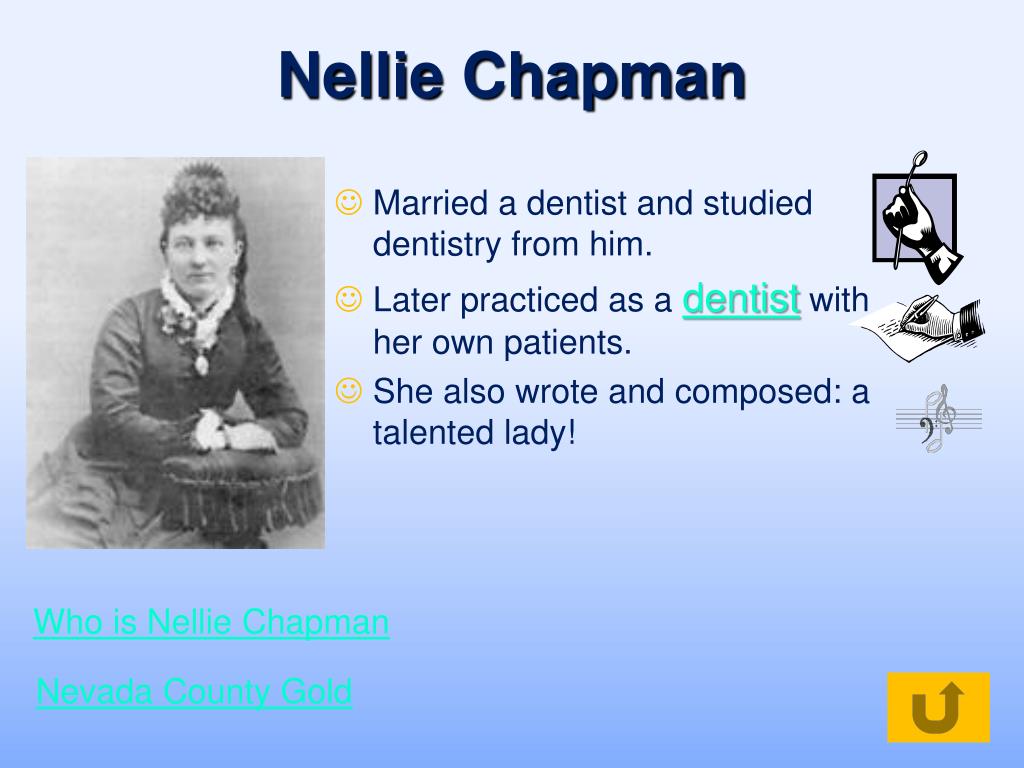 Nellie Chapman

☺ Married a dentist and studied dentistry from him.

☺ Later practiced as a dentist with her own patients.

☺ She also wrote and composed: a talented lady!

Who is Nellie Chapman

Nevada County Gold